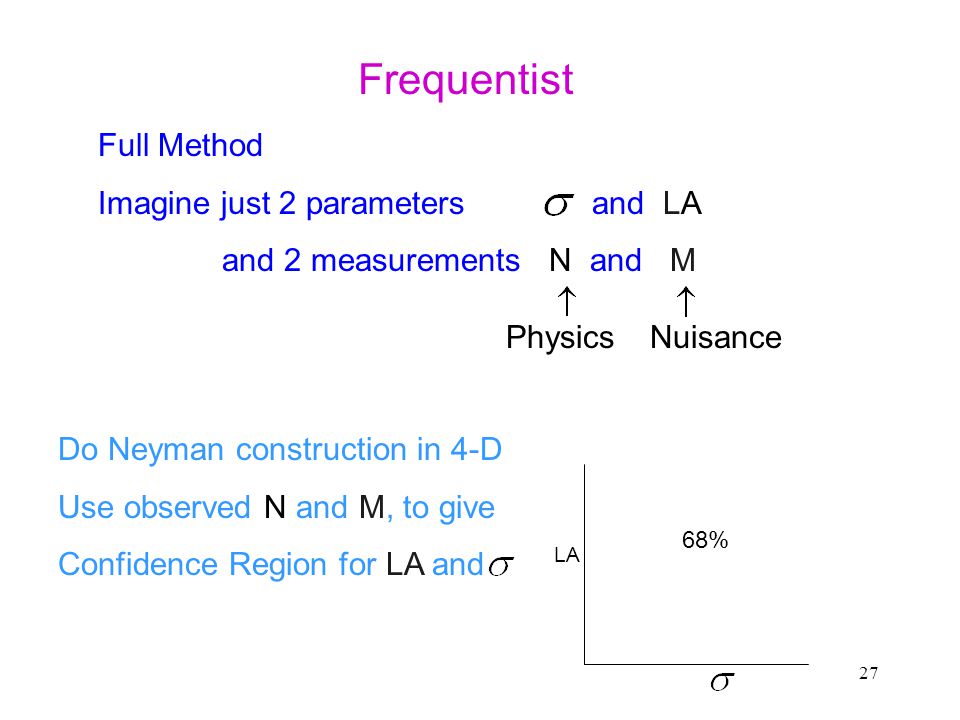 Frequentist

Full Method

Imagine just 2 parameters $\sigma$ and LA

and 2 measurements N and M

$\uparrow$ $\uparrow$

Physics Nuisance

Do Neyman construction in 4-D

Use observed N and M, to give

Confidence Region for LA and $\sigma$

LA

68%

$\sigma$

27